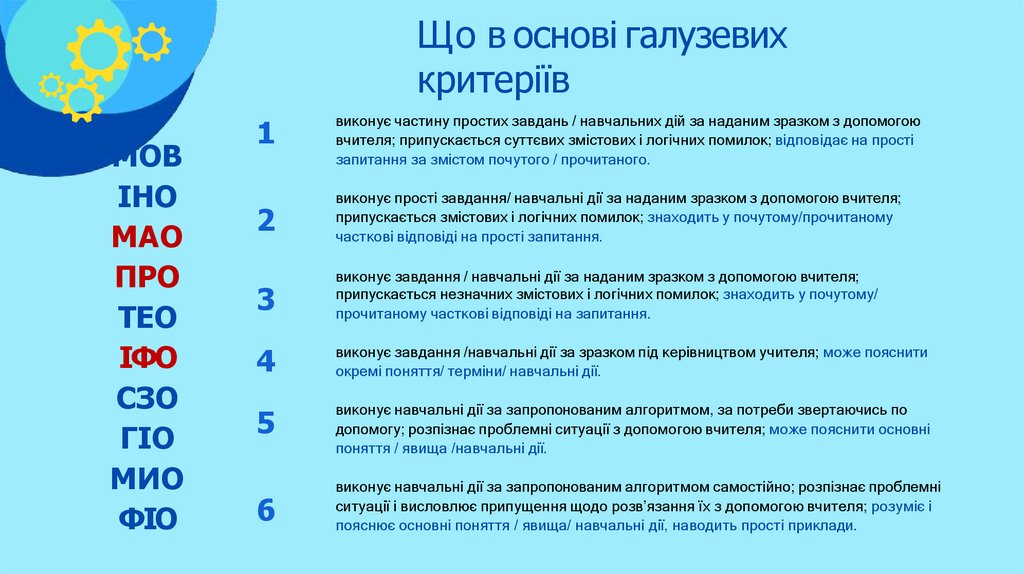 Що в основі галузевих критеріїв

МОВ
ІНО
МАО
ПРО
ТЕО
ІФО
СЗО
ГІО
МИО
ФІО

1 виконує частину простих завдань / навчальних дій за наданим зразком з допомогою вчителя; припускається суттєвих змістових і логічних помилок; відповідає на прості запитання за змістом почутого / прочитаного.

2 виконує прості завдання/ навчальні дії за наданим зразком з допомогою вчителя; припускається змістових і логічних помилок; знаходить у почутому/прочитаному часткові відповіді на прості запитання.

3 виконує завдання / навчальні дії за наданим зразком з допомогою вчителя; припускається незначних змістових і логічних помилок; знаходить у почутому/ прочитаному часткові відповіді на запитання.

4 виконує завдання /навчальні дії за зразком під керівництвом учителя; може пояснити окремі поняття/ терміни/ навчальні дії.

5 виконує навчальні дії за запропонованим алгоритмом, за потреби звертаючись по допомогу; розпізнає проблемні ситуації з допомогою вчителя; може пояснити основні поняття / явища /навчальні дії.

6 виконує навчальні дії за запропонованим алгоритмом самостійно; розпізнає проблемні ситуації і висловлює припущення щодо розв'язання їх з допомогою вчителя; розуміє і пояснює основні поняття / явища/ навчальні дії, наводить прості приклади.